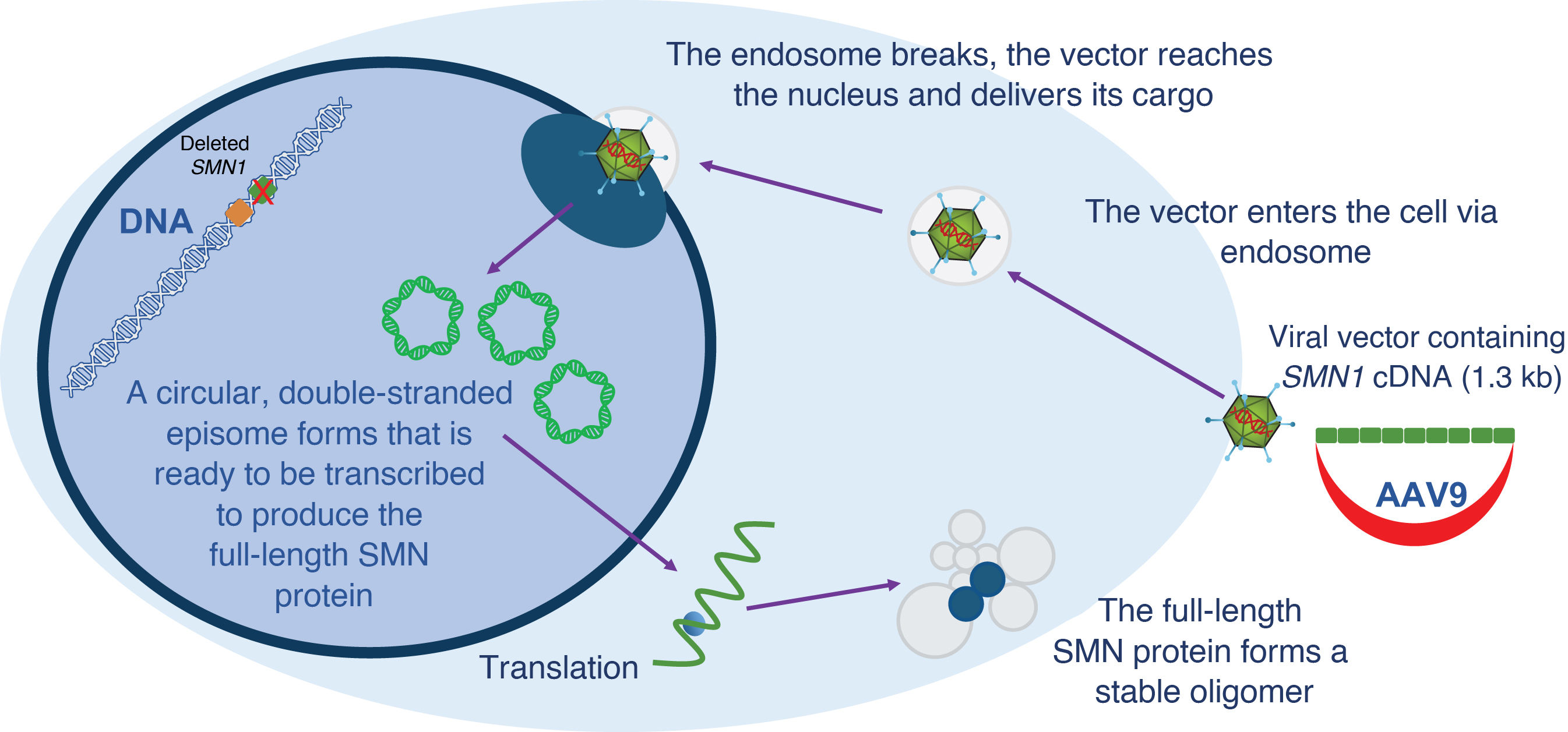 The endosome breaks, the vector reaches the nucleus and delivers its cargo

Deleted SMN1

DNA

The vector enters the cell via endosome

Viral vector containing SMN1 cDNA (1.3 kb)

AAV9

A circular, double-stranded episome forms that is ready to be transcribed to produce the full-length SMN protein

Translation

The full-length SMN protein forms a stable oligomer